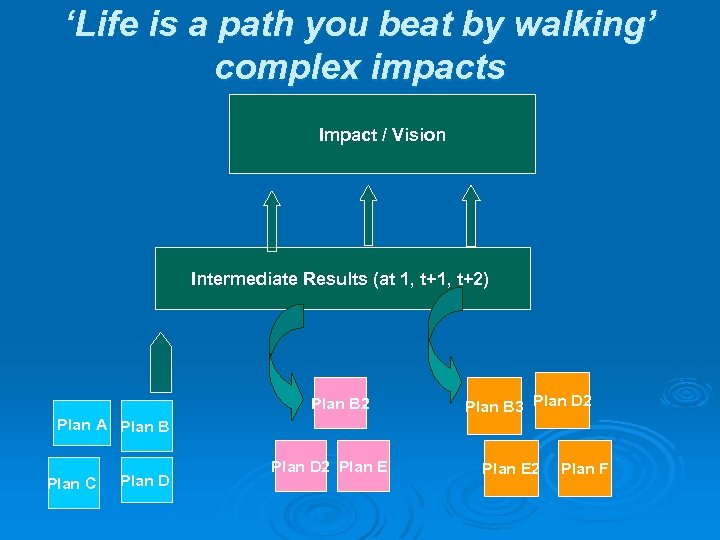 ‘Life is a path you beat by walking’
complex impacts

Impact / Vision

Intermediate Results (at 1, t+1, t+2)

Plan A
Plan B
Plan C
Plan D

Plan B2
Plan D2
Plan E

Plan B3
Plan D2
Plan E2
Plan F